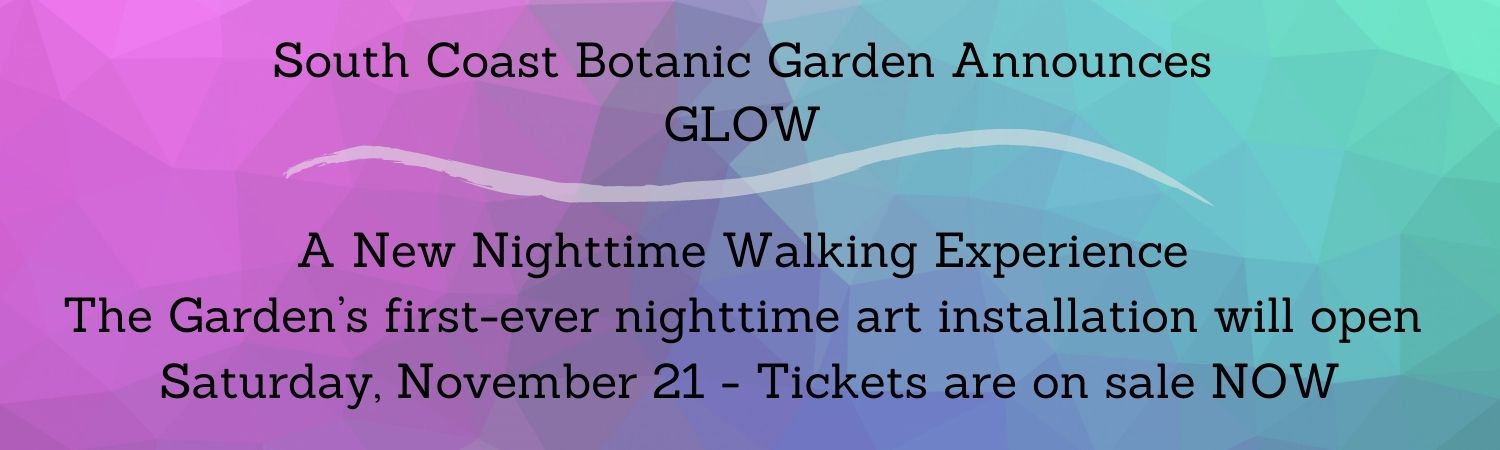 South Coast Botanic Garden Announces
GLOW

A New Nighttime Walking Experience
The Garden's first-ever nighttime art installation will open
Saturday, November 21 - Tickets are on sale NOW